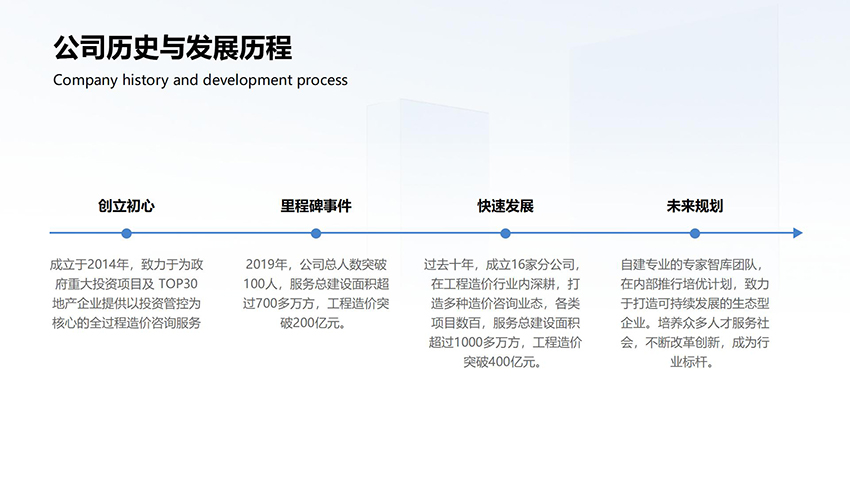 公司历史与发展历程

Company history and development process

创立初心

成立于2014年，致力于为政府重大投资项目及 TOP30 地产企业提供以投资管控为核心的全过程造价咨询服务

里程碑事件

2019年，公司总人数突破100人，服务总建设面积超过700多万方，工程造价突破200亿元。

快速发展

过去十年，成立16家分公司，在工程造价行业内深耕，打造多种造价咨询业态，各类项目数百，服务总建设面积超过1000多万方，工程造价突破400亿元。

未来规划

自建专业的专家智库团队，在内部推行培优计划，致力于打造可持续发展的生态型企业。培养众多人才服务社会，不断改革创新，成为行业标杆。